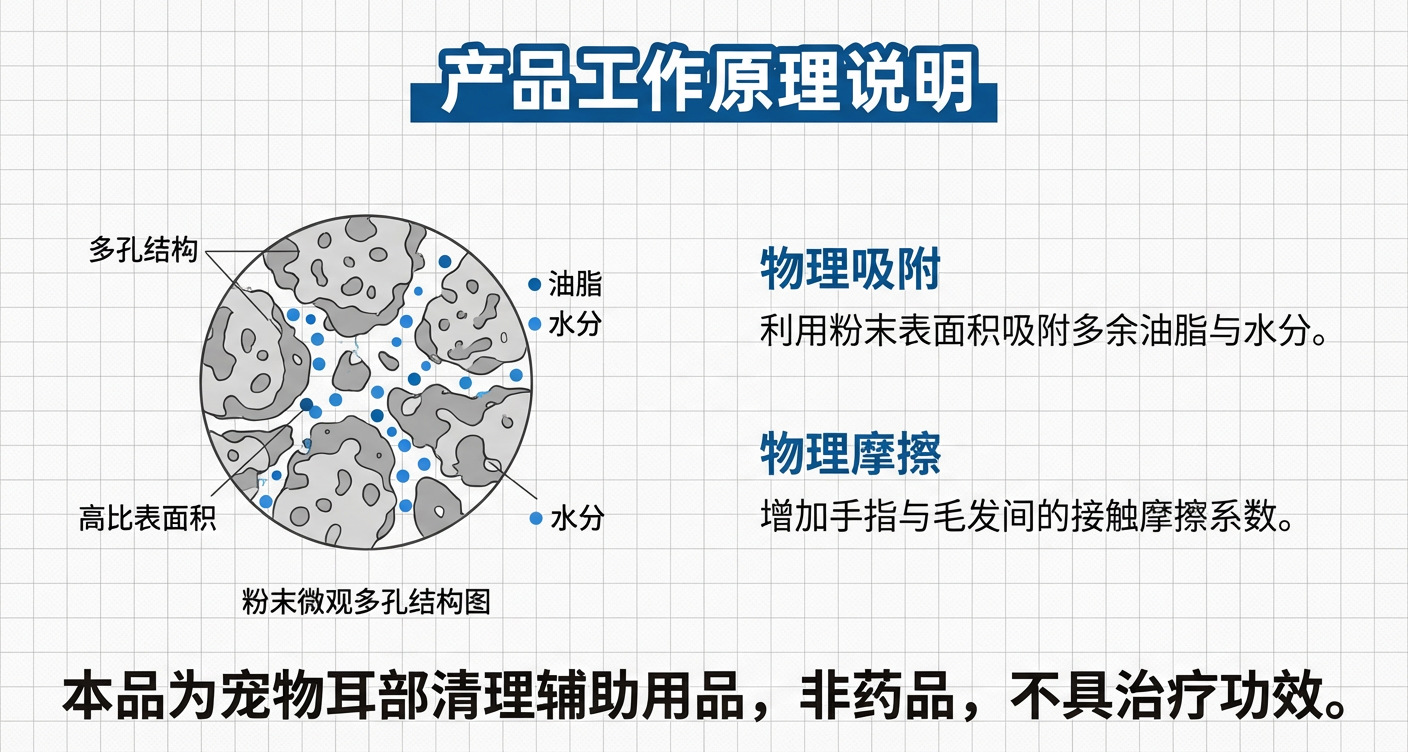 产品工作原理说明

多孔结构

油脂
水分

高比表面积

水分

粉末微观多孔结构图

物理吸附
利用粉末表面积吸附多余油脂与水分。

物理摩擦
增加手指与毛发间的接触摩擦系数。

本品为宠物耳部清理辅助用品，非药品，不具治疗功效。